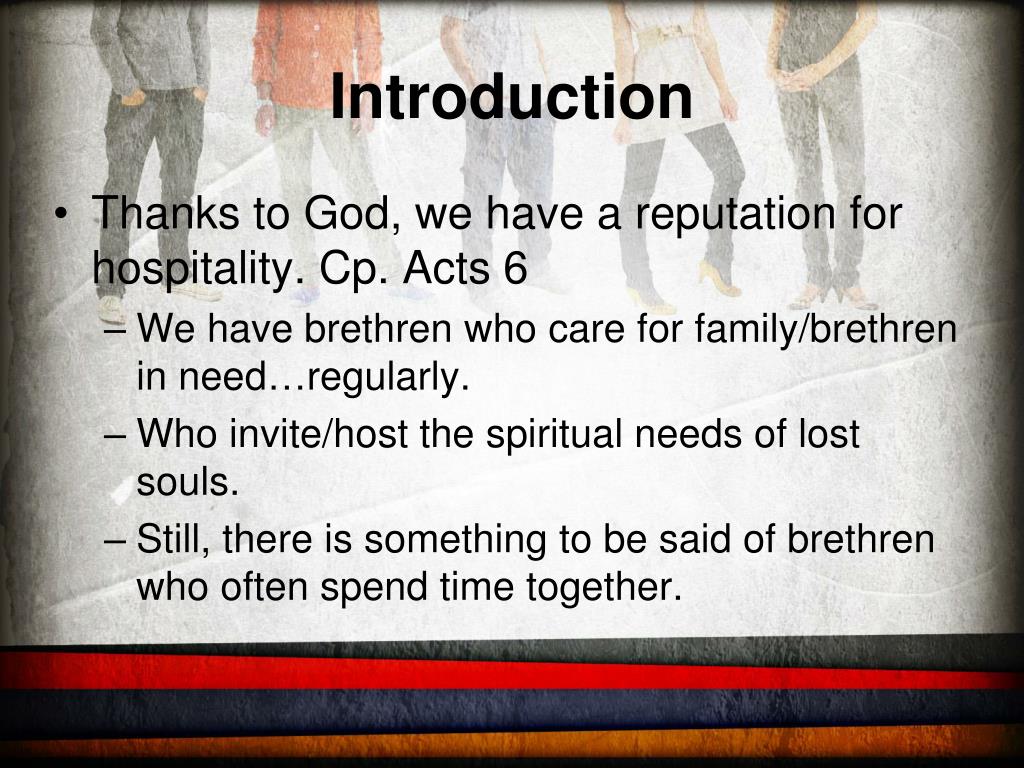 Introduction

• Thanks to God, we have a reputation for hospitality. Cp. Acts 6

– We have brethren who care for family/brethren in need…regularly.

– Who invite/host the spiritual needs of lost souls.

– Still, there is something to be said of brethren who often spend time together.